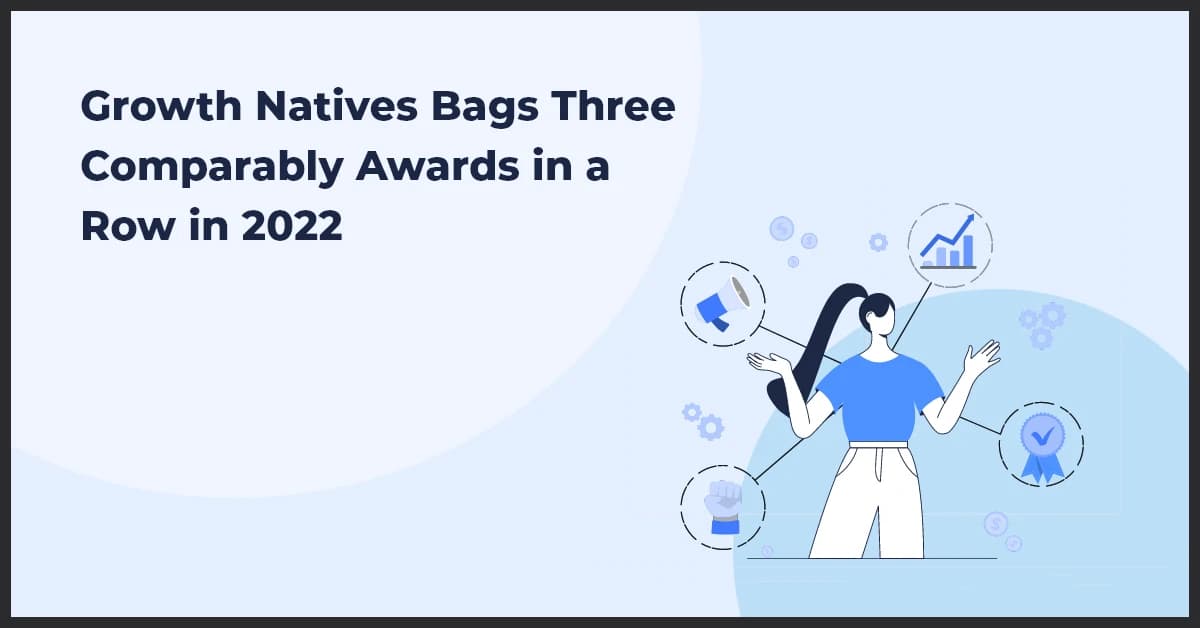 Growth Natives Bags Three Comparably Awards in a Row in 2022